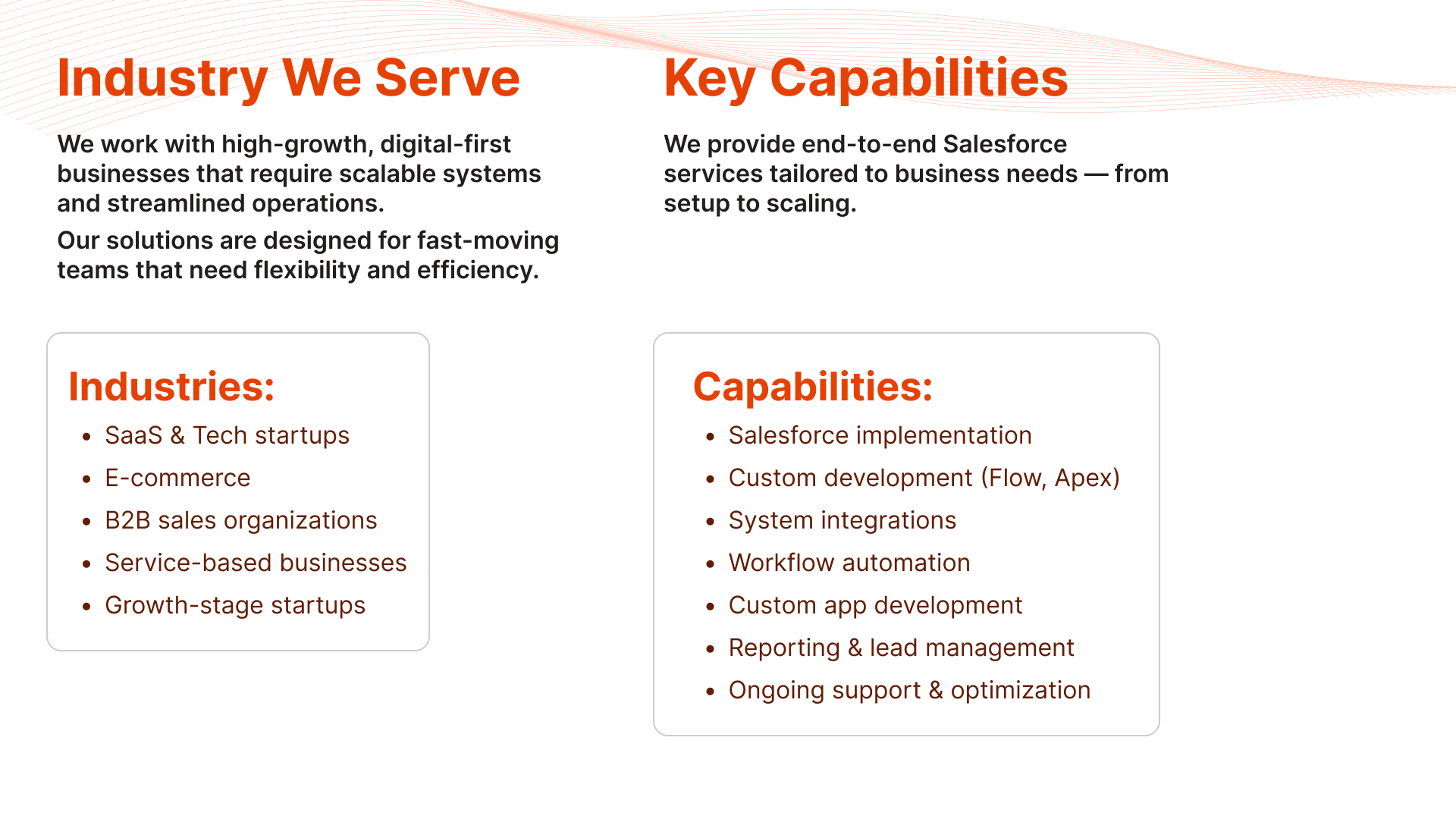 Industry We Serve

We work with high-growth, digital-first businesses that require scalable systems and streamlined operations.

Our solutions are designed for fast-moving teams that need flexibility and efficiency.

Industries:
- SaaS & Tech startups
- E-commerce
- B2B sales organizations
- Service-based businesses
- Growth-stage startups

Key Capabilities

We provide end-to-end Salesforce services tailored to business needs — from setup to scaling.

Capabilities:
- Salesforce implementation
- Custom development (Flow, Apex)
- System integrations
- Workflow automation
- Custom app development
- Reporting & lead management
- Ongoing support & optimization